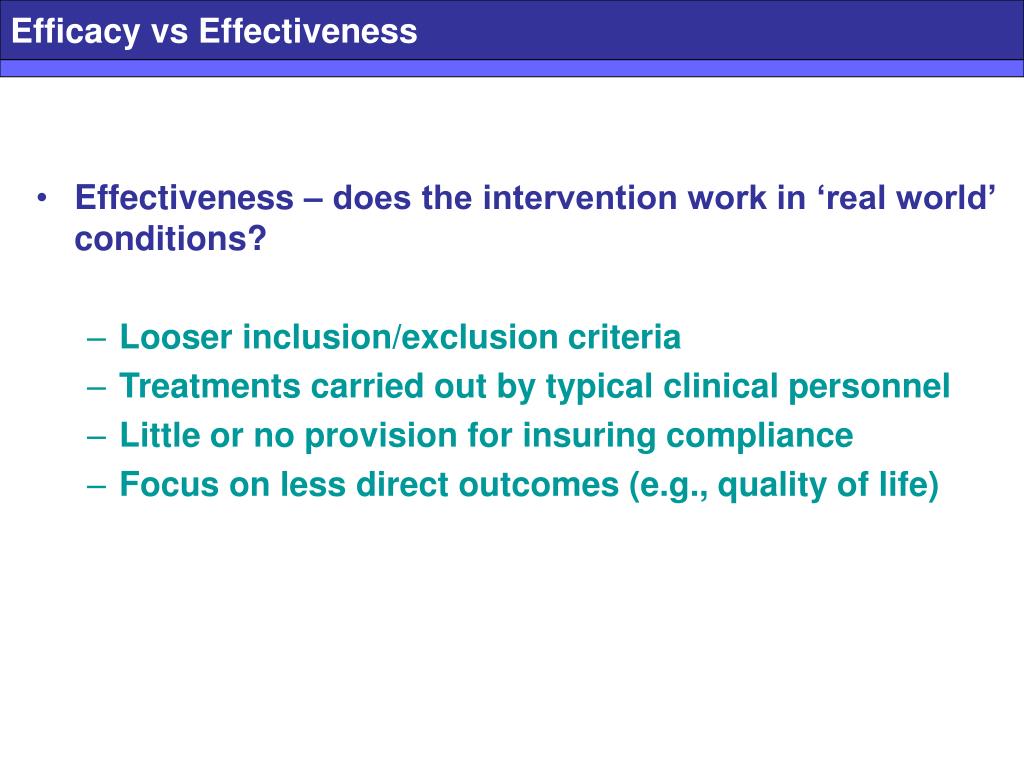 Efficacy vs Effectiveness

• Effectiveness – does the intervention work in ‘real world’ conditions?

– Looser inclusion/exclusion criteria
– Treatments carried out by typical clinical personnel
– Little or no provision for insuring compliance
– Focus on less direct outcomes (e.g., quality of life)